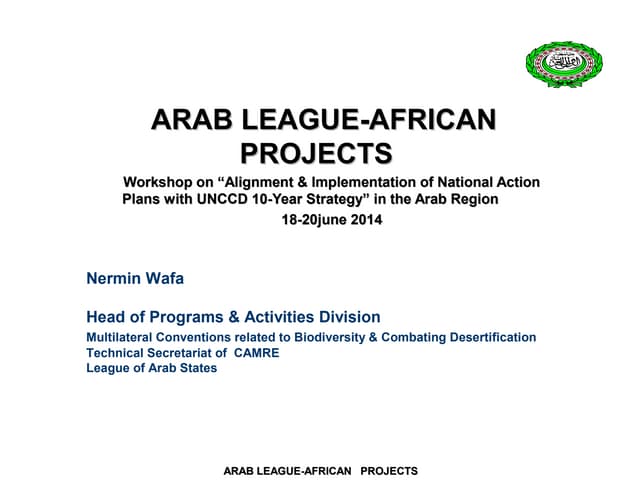 ARAB LEAGUE-AFRICAN PROJECTS

Workshop on “Alignment & Implementation of National Action Plans with UNCCD 10-Year Strategy” in the Arab Region

18-20june 2014

Nermin Wafa

Head of Programs & Activities Division

Multilateral Conventions related to Biodiversity & Combating Desertification
Technical Secretariat of CAMRE
League of Arab States

ARAB LEAGUE-AFRICAN PROJECTS